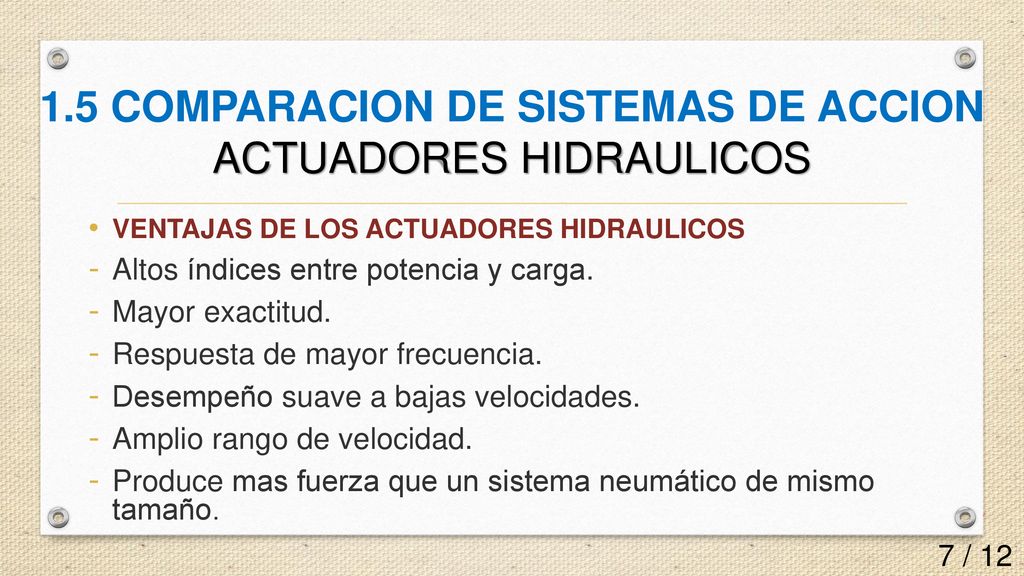 1.5 COMPARACION DE SISTEMAS DE ACCION
ACTUADORES HIDRAULICOS

• VENTAJAS DE LOS ACTUADORES HIDRAULICOS
- Altos índices entre potencia y carga.
- Mayor exactitud.
- Respuesta de mayor frecuencia.
- Desempeño suave a bajas velocidades.
- Amplio rango de velocidad.
- Produce mas fuerza que un sistema neumático de mismo tamaño.

7 / 12